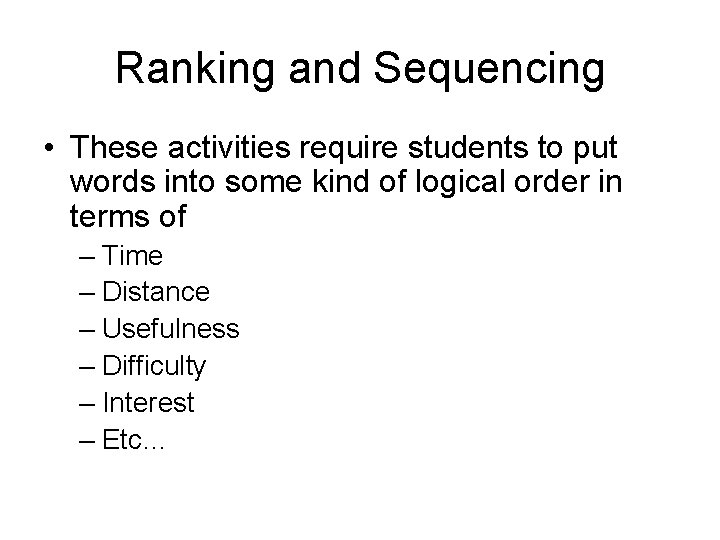 Ranking and Sequencing

• These activities require students to put words into some kind of logical order in terms of
– Time
– Distance
– Usefulness
– Difficulty
– Interest
– Etc…